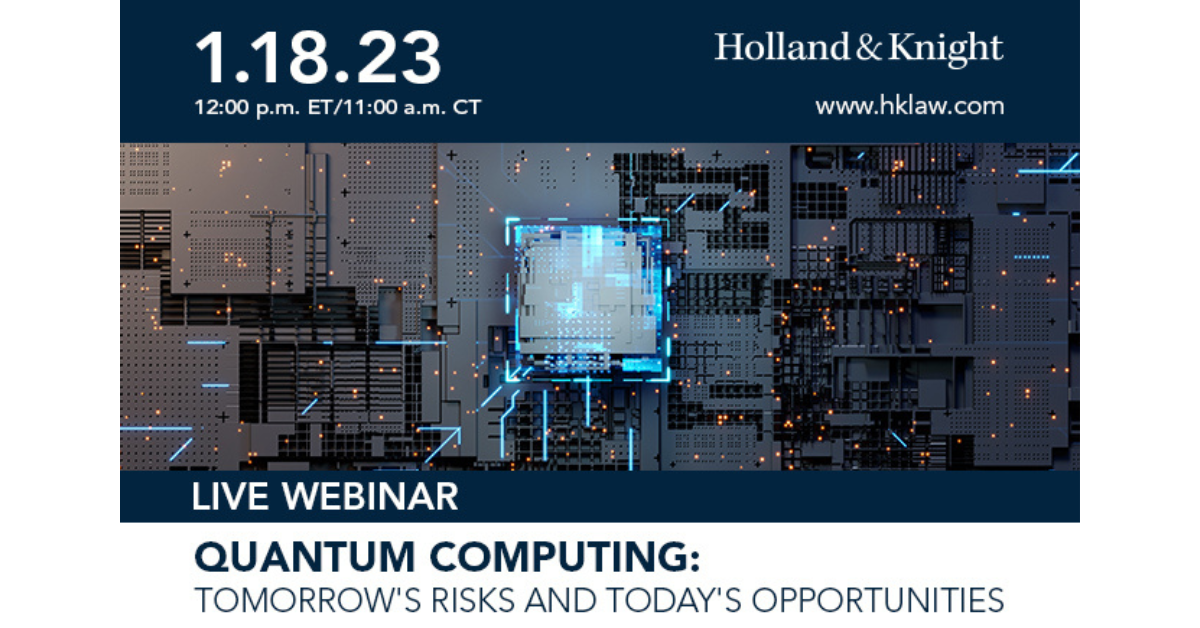 1.18.23
12:00 p.m. ET/11:00 a.m. CT

Holland & Knight
www.hklaw.com

LIVE WEBINAR

QUANTUM COMPUTING:
TOMORROW'S RISKS AND TODAY'S OPPORTUNITIES